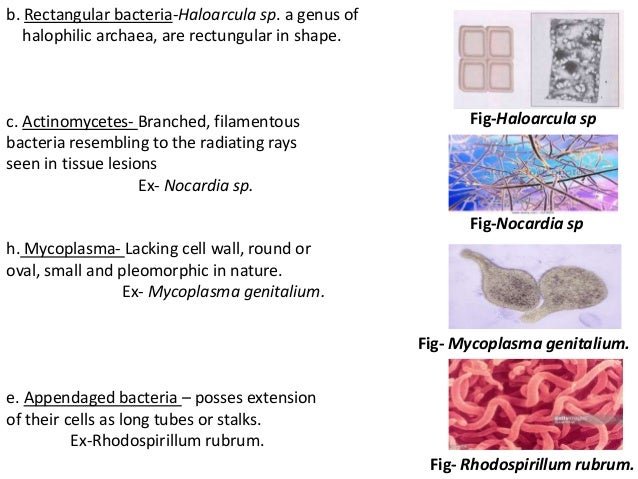 b. Rectangular bacteria-Haloarcula sp. a genus of halophilic archaea, are rectungular in shape.

Fig-Haloarcula sp

c. Actinomycetes- Branched, filamentous bacteria resembling to the radiating rays seen in tissue lesions

Ex- Nocardia sp.

Fig-Nocardia sp

h. Mycoplasma- Lacking cell wall, round or oval, small and pleomorphic in nature.

Ex- Mycoplasma genitalium.

Fig- Mycoplasma genitalium.

e. Appendaged bacteria – posses extension of their cells as long tubes or stalks.

Ex-Rhodospirillum rubrum.

Fig- Rhodospirillum rubrum.